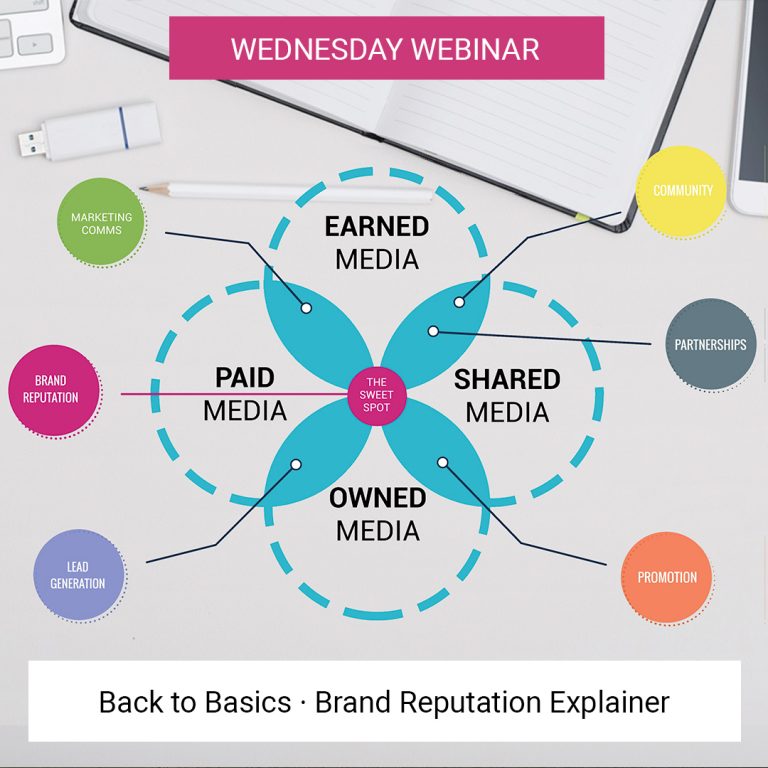 WEDNESDAY WEBINAR

MARKETING COMMS

COMMUNITY

EARNED MEDIA

PARTNERSHIPS

BRAND REPUTATION

PAID MEDIA

THE SWEET SPOT

SHARED MEDIA

OWNED MEDIA

LEAD GENERATION

PROMOTION

Back to Basics · Brand Reputation Explainer